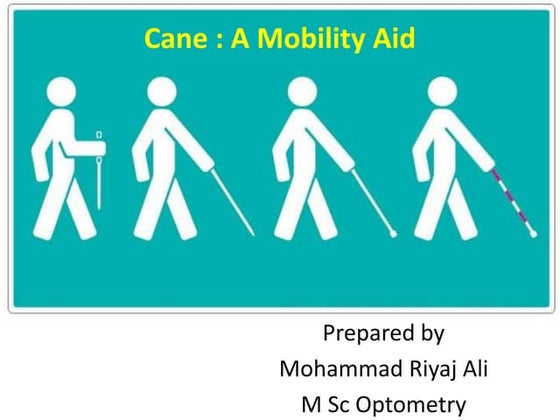 Cane : A Mobility Aid

Prepared by
Mohammad Riyaj Ali
M Sc Optometry